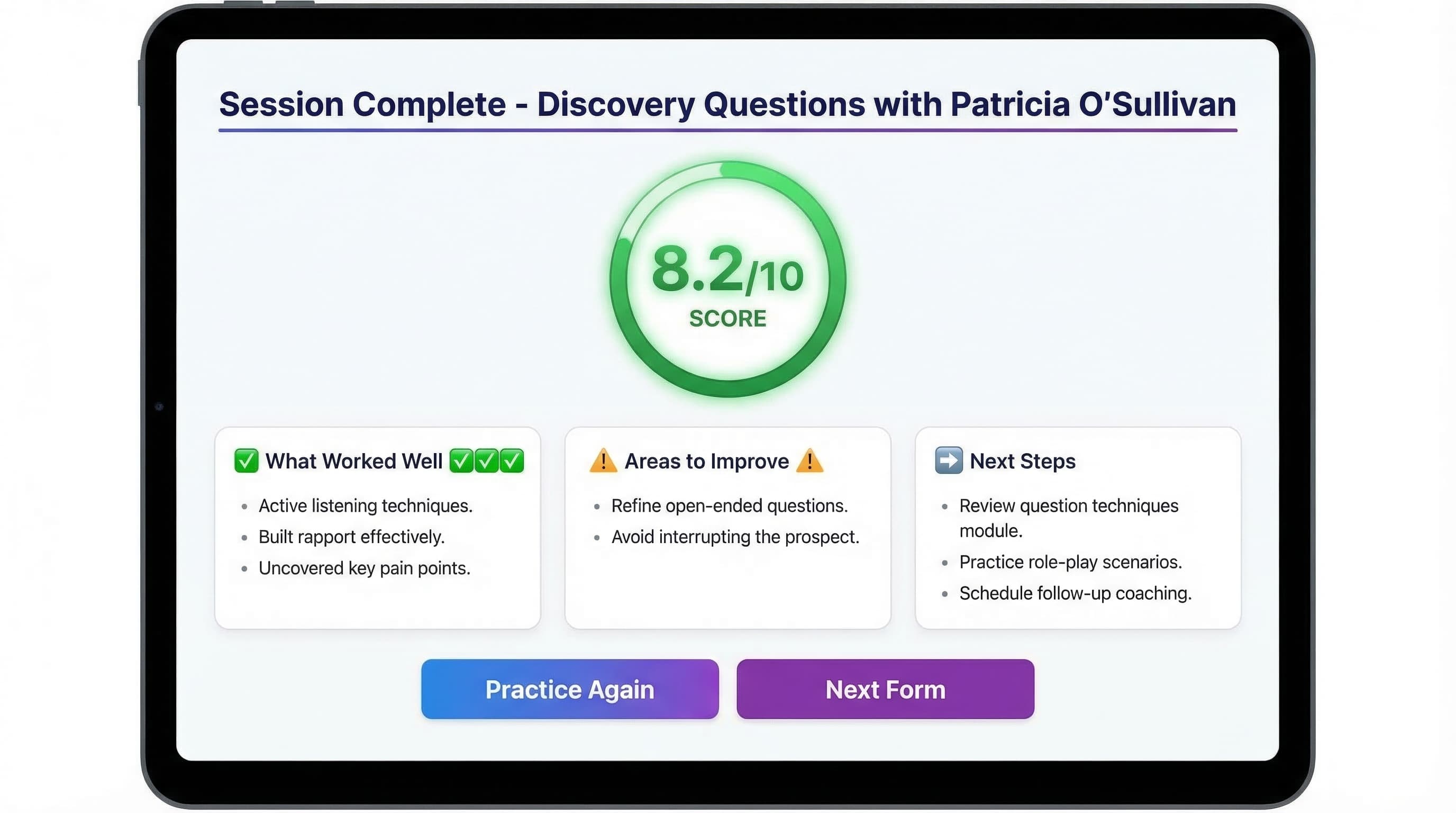 Session Complete - Discovery Questions with Patricia O'Sullivan

8.2/10
SCORE

✅ What Worked Well ✅✅✅
- Active listening techniques.
- Built rapport effectively.
- Uncovered key pain points.

⚠️ Areas to Improve ⚠️
- Refine open-ended questions.
- Avoid interrupting the prospect.

➡️ Next Steps
- Review question techniques module.
- Practice role-play scenarios.
- Schedule follow-up coaching.

Practice Again

Next Form